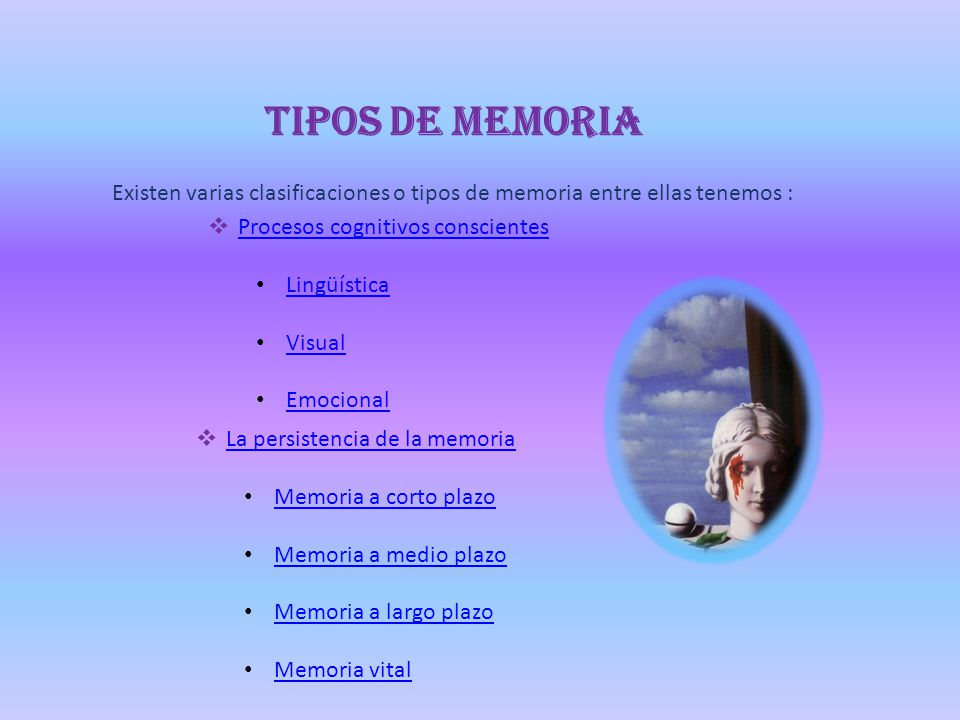 TIPOS DE MEMORIA

Existen varias clasificaciones o tipos de memoria entre ellas tenemos :

❖ Procesos cognitivos conscientes

• Lingüística

• Visual

• Emocional

❖ La persistencia de la memoria

• Memoria a corto plazo

• Memoria a medio plazo

• Memoria a largo plazo

• Memoria vital